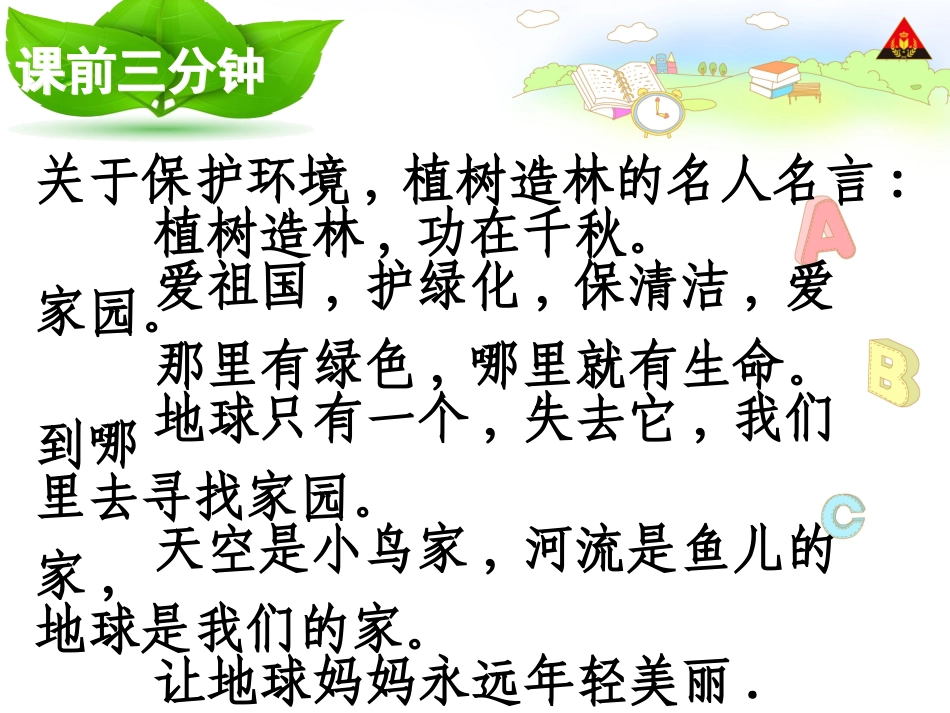 课前三分钟

关于保护环境，植树造林的名人名言：

植树造林，功在千秋。

爱祖国，护绿化，保清洁，爱家园。

那里有绿色，哪里就有生命。

地球只有一个，失去它，我们到哪里去寻找家园。

天空是小鸟家，河流是鱼儿的家，地球是我们的家。

让地球妈妈永远年轻美丽．

A

B

C